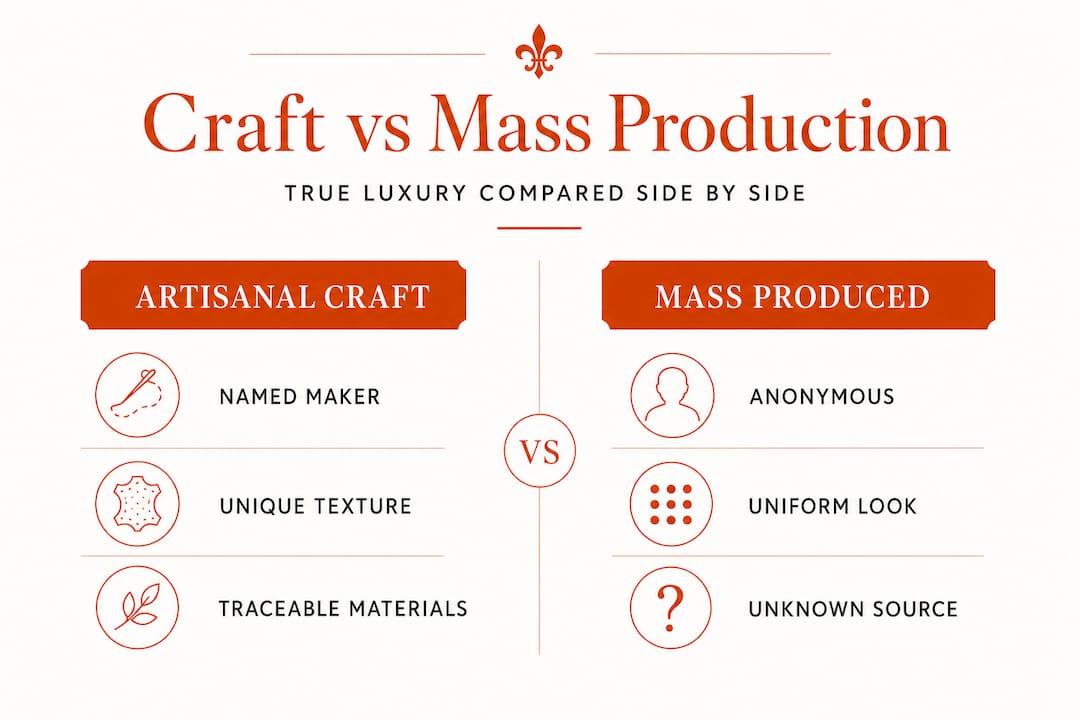 Craft vs Mass Production

TRUE LUXURY COMPARED SIDE BY SIDE

ARTISANAL CRAFT

NAMED MAKER

UNIQUE TEXTURE

TRACEABLE MATERIALS

VS

MASS PRODUCED

ANONYMOUS

UNIFORM LOOK

?

UNKNOWN SOURCE